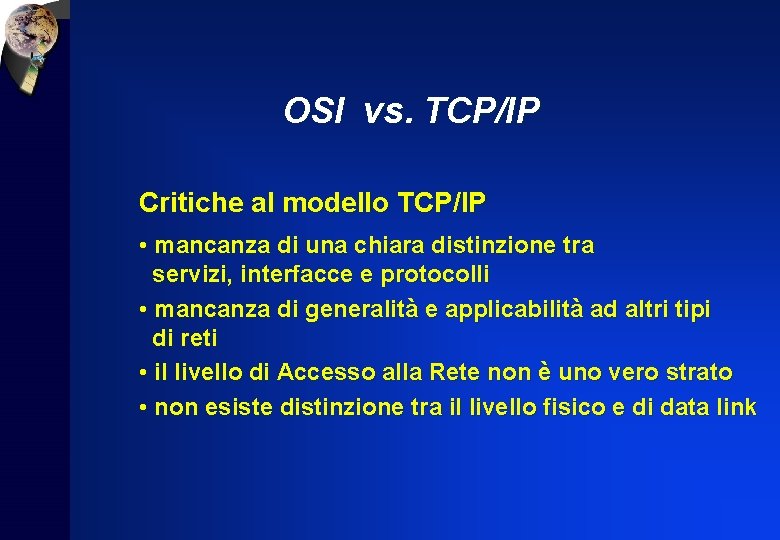 OSI vs. TCP/IP

Critiche al modello TCP/IP

• mancanza di una chiara distinzione tra servizi, interfacce e protocolli

• mancanza di generalità e applicabilità ad altri tipi di reti

• il livello di Accesso alla Rete non è uno vero strato

• non esiste distinzione tra il livello fisico e di data link